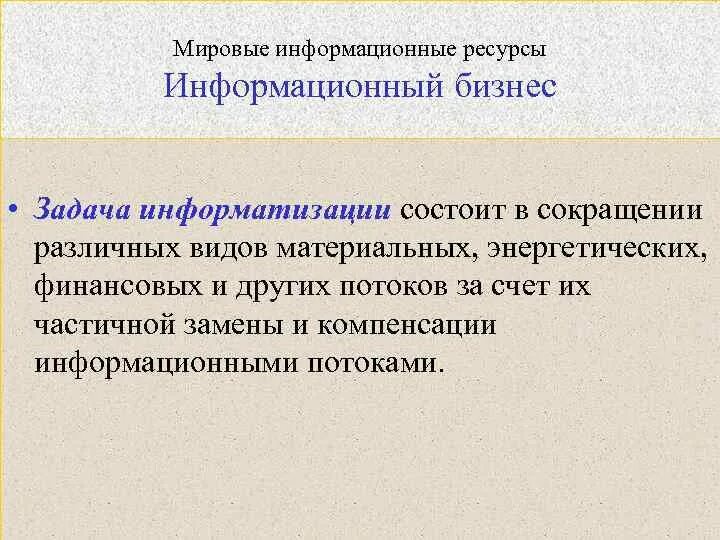 Мировые информационные ресурсы
Информационный бизнес

• Задача информатизации состоит в сокращении различных видов материальных, энергетических, финансовых и других потоков за счет их частичной замены и компенсации информационными потоками.